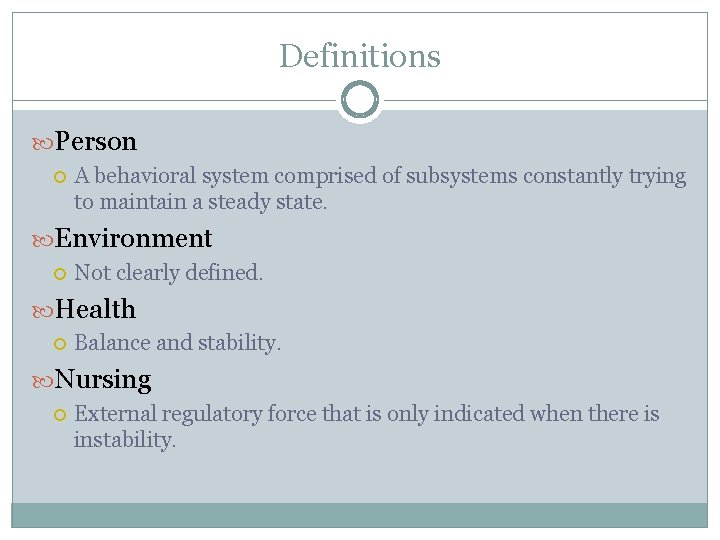 Definitions

Person
A behavioral system comprised of subsystems constantly trying to maintain a steady state.

Environment
Not clearly defined.

Health
Balance and stability.

Nursing
External regulatory force that is only indicated when there is instability.